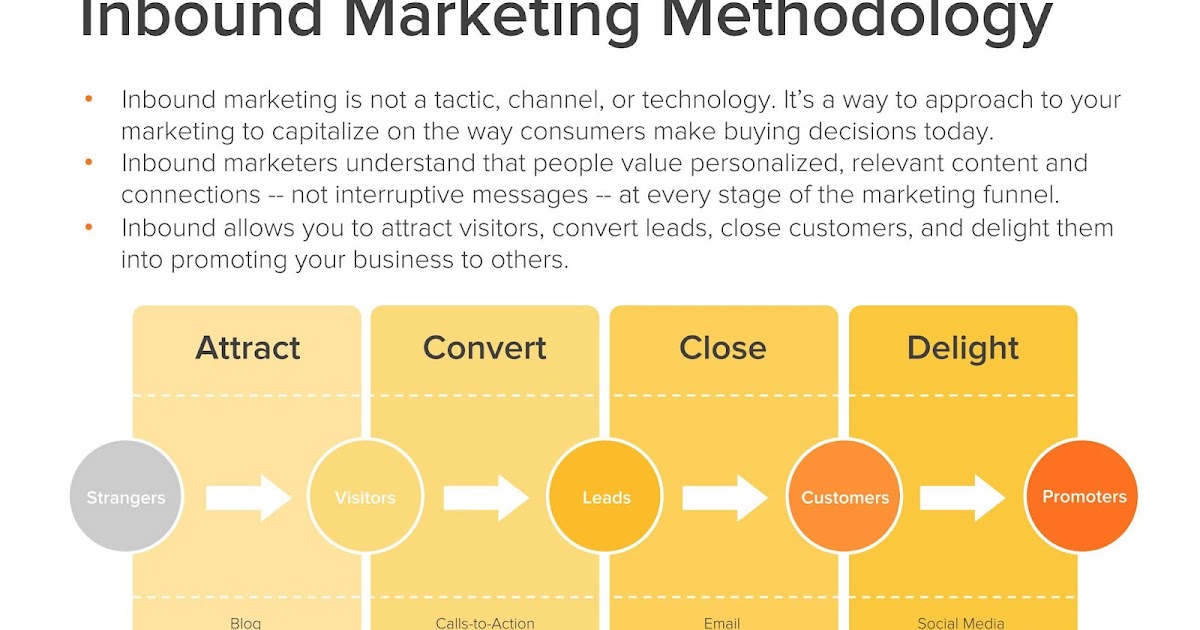 Inbound Marketing Methodology

• Inbound marketing is not a tactic, channel, or technology. It's a way to approach to your marketing to capitalize on the way consumers make buying decisions today.
• Inbound marketers understand that people value personalized, relevant content and connections -- not interruptive messages -- at every stage of the marketing funnel.
• Inbound allows you to attract visitors, convert leads, close customers, and delight them into promoting your business to others.

Attract

Convert

Close

Delight

Strangers

Visitors

Leads

Customers

Promoters

Blog

Calls-to-Action

Email

Social Media